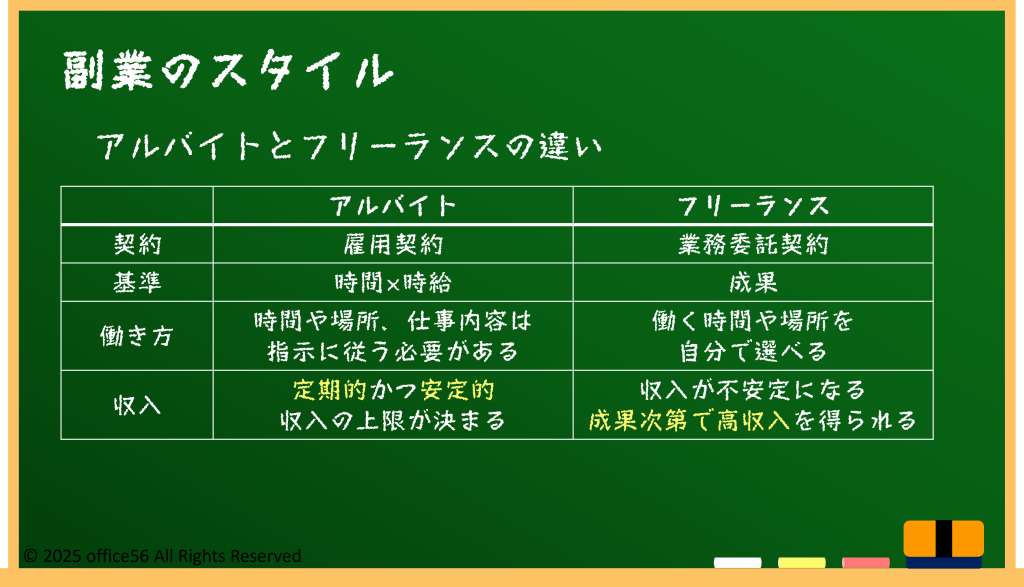 副業のスタイル

アルバイトとフリーランスの違い

|  | アルバイト | フリーランス |
|---|---|---|
| 契約 | 雇用契約 | 業務委託契約 |
| 基準 | 時間×時給 | 成果 |
| 働き方 | 時間や場所、仕事内容は指示に従う必要がある | 働く時間や場所を自分で選べる |
| 収入 | 定期的かつ安定的 収入の上限が決まる | 収入が不安定になる 成果次第で高収入を得られる |

© 2025 office56 All Rights Reserved